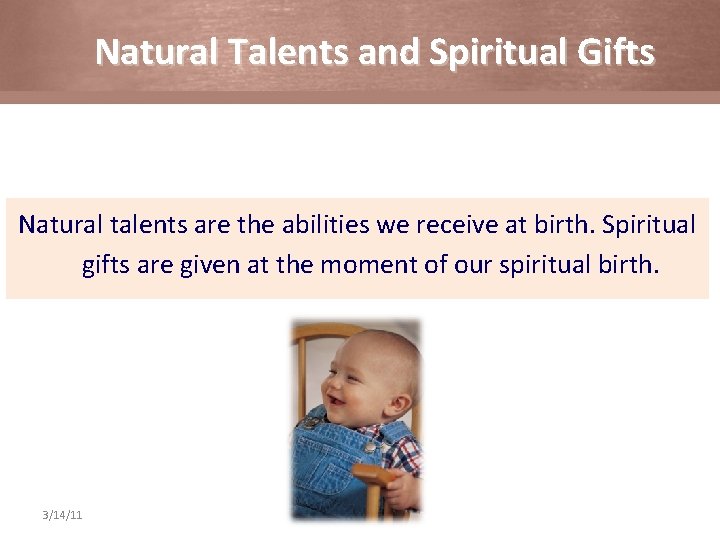 Natural Talents and Spiritual Gifts

Natural talents are the abilities we receive at birth. Spiritual gifts are given at the moment of our spiritual birth.

3/14/11